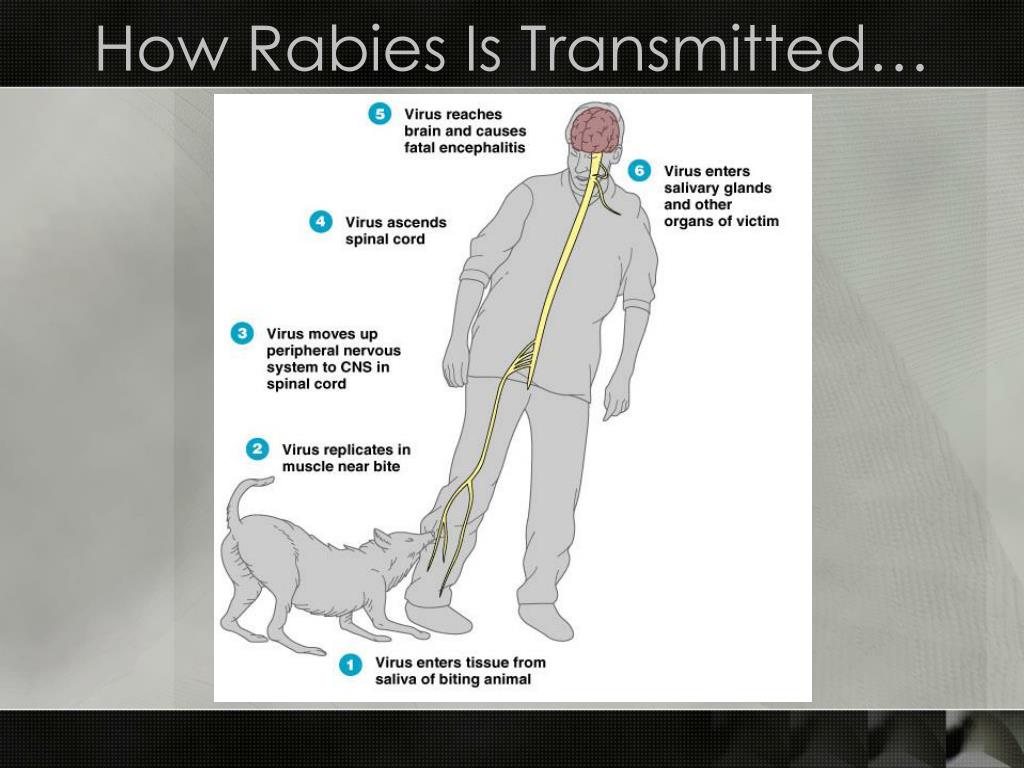 How Rabies Is Transmitted…

5 Virus reaches brain and causes fatal encephalitis

6 Virus enters salivary glands and other organs of victim

4 Virus ascends spinal cord

3 Virus moves up peripheral nervous system to CNS in spinal cord

2 Virus replicates in muscle near bite

1 Virus enters tissue from saliva of biting animal